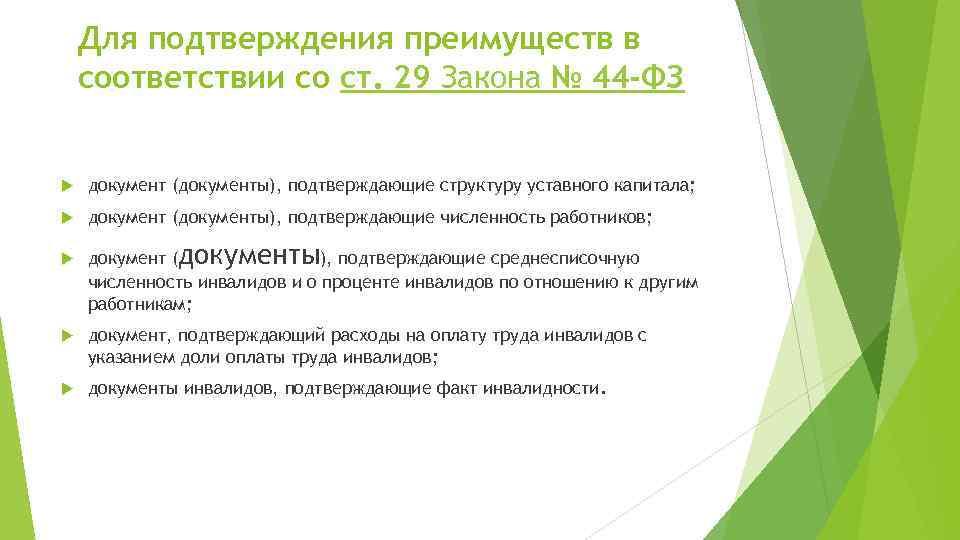 Для подтверждения преимуществ в соответствии со ст. 29 Закона № 44-ФЗ

документ (документы), подтверждающие структуру уставного капитала;

документ (документы), подтверждающие численность работников;

документ (документы), подтверждающие среднесписочную численность инвалидов и о проценте инвалидов по отношению к другим работникам;

документ, подтверждающий расходы на оплату труда инвалидов с указанием доли оплаты труда инвалидов;

документы инвалидов, подтверждающие факт инвалидности.